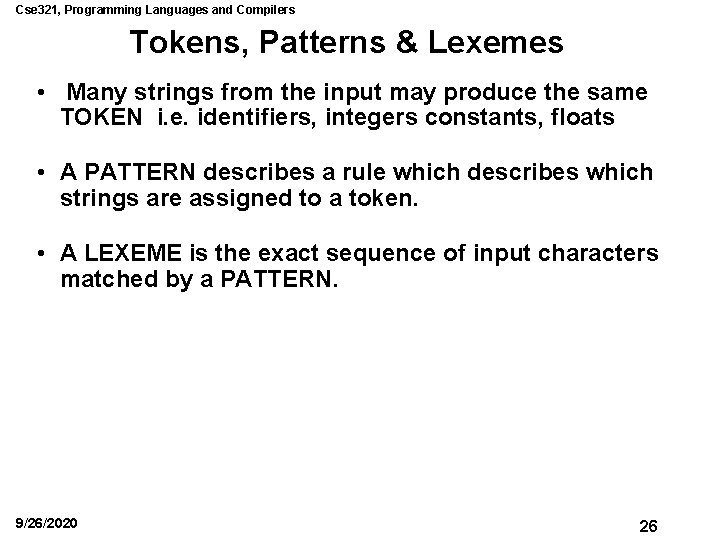 Cse321, Programming Languages and Compilers

Tokens, Patterns & Lexemes

• Many strings from the input may produce the same TOKEN i.e. identifiers, integers constants, floats

• A PATTERN describes a rule which describes which strings are assigned to a token.

• A LEXEME is the exact sequence of input characters matched by a PATTERN.

9/26/2020

26